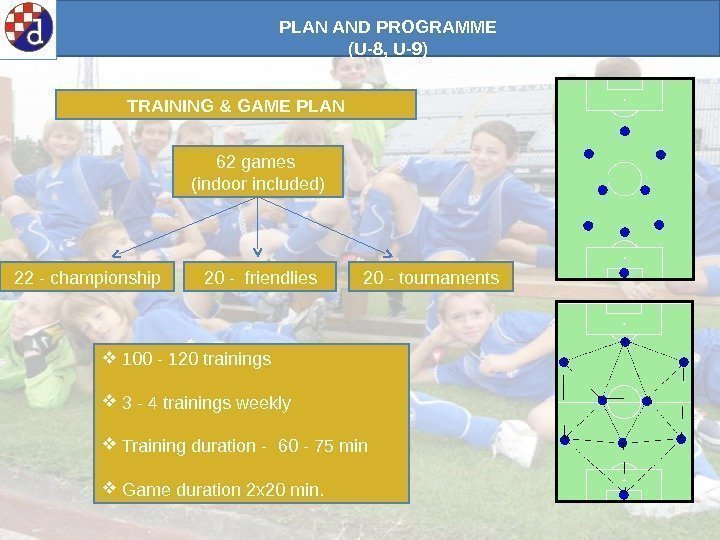 d

PLAN AND PROGRAMME
(U-8, U-9)

TRAINING & GAME PLAN

62 games
(indoor included)

22 - championship

20 - friendlies

20 - tournaments

❖ 100 - 120 trainings

❖ 3 - 4 trainings weekly

❖ Training duration - 60 - 75 min

❖ Game duration 2x20 min.